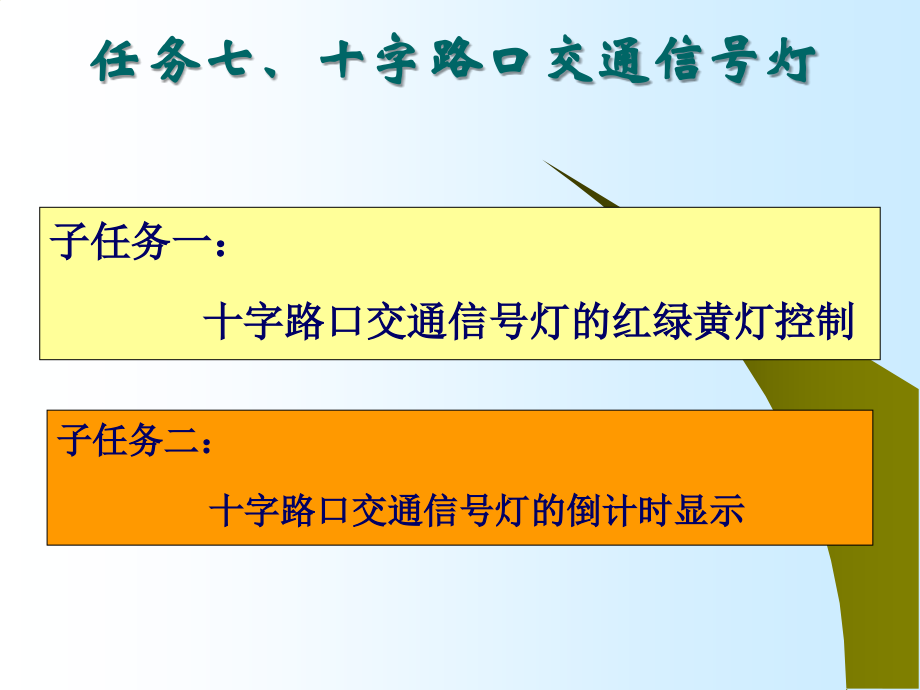 任务七、十字路口交通信号灯

子任务一：

十字路口交通信号灯的红绿黄灯控制

子任务二：

十字路口交通信号灯的倒计时显示